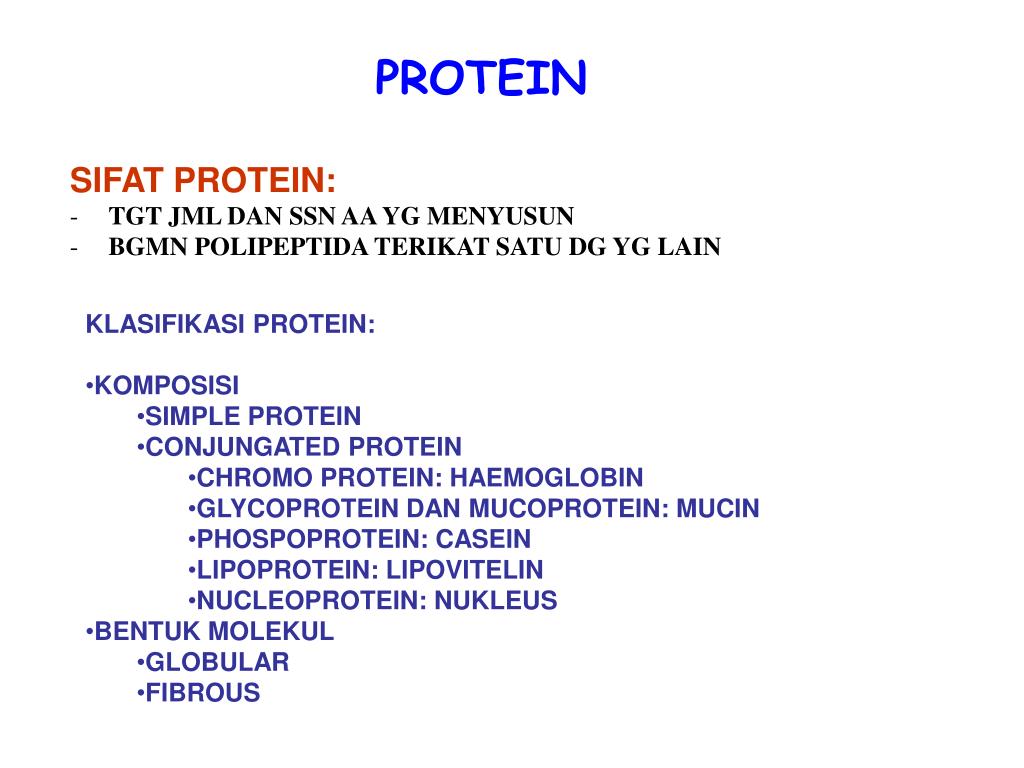 PROTEIN

SIFAT PROTEIN:
- TGT JML DAN SSN AA YG MENYUSUN
- BGMN POLIPEPTIDA TERIKAT SATU DG YG LAIN

KLASIFIKASI PROTEIN:

•KOMPOSISI
•SIMPLE PROTEIN
•CONJUNGATED PROTEIN
•CHROMO PROTEIN: HAEMOGLOBIN
•GLYCOPROTEIN DAN MUCOPROTEIN: MUCIN
•PHOSPOPROTEIN: CASEIN
•LIPOPROTEIN: LIPOVITELIN
•NUCLEOPROTEIN: NUKLEUS
•BENTUK MOLEKUL
•GLOBULAR
•FIBROUS